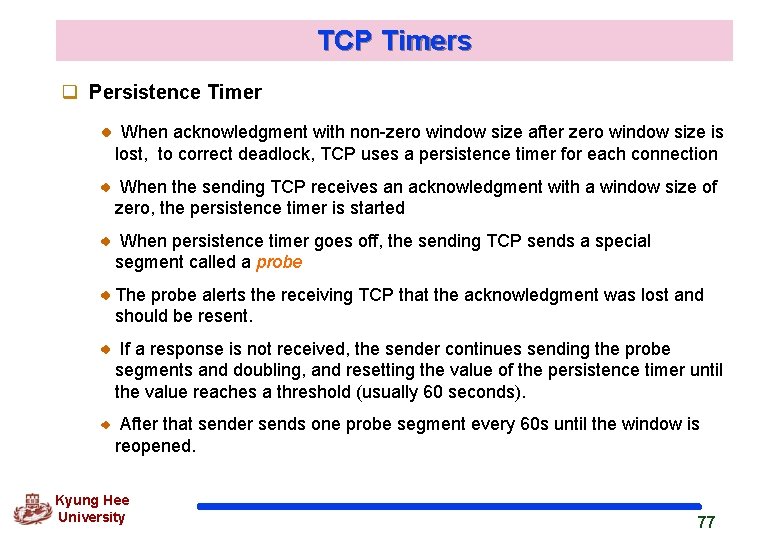 TCP Timers

Persistence Timer

When acknowledgment with non-zero window size after zero window size is lost, to correct deadlock, TCP uses a persistence timer for each connection

When the sending TCP receives an acknowledgment with a window size of zero, the persistence timer is started

When persistence timer goes off, the sending TCP sends a special segment called a probe

The probe alerts the receiving TCP that the acknowledgment was lost and should be resent.

If a response is not received, the sender continues sending the probe segments and doubling, and resetting the value of the persistence timer until the value reaches a threshold (usually 60 seconds).

After that sender sends one probe segment every 60s until the window is reopened.

Kyung Hee University

77